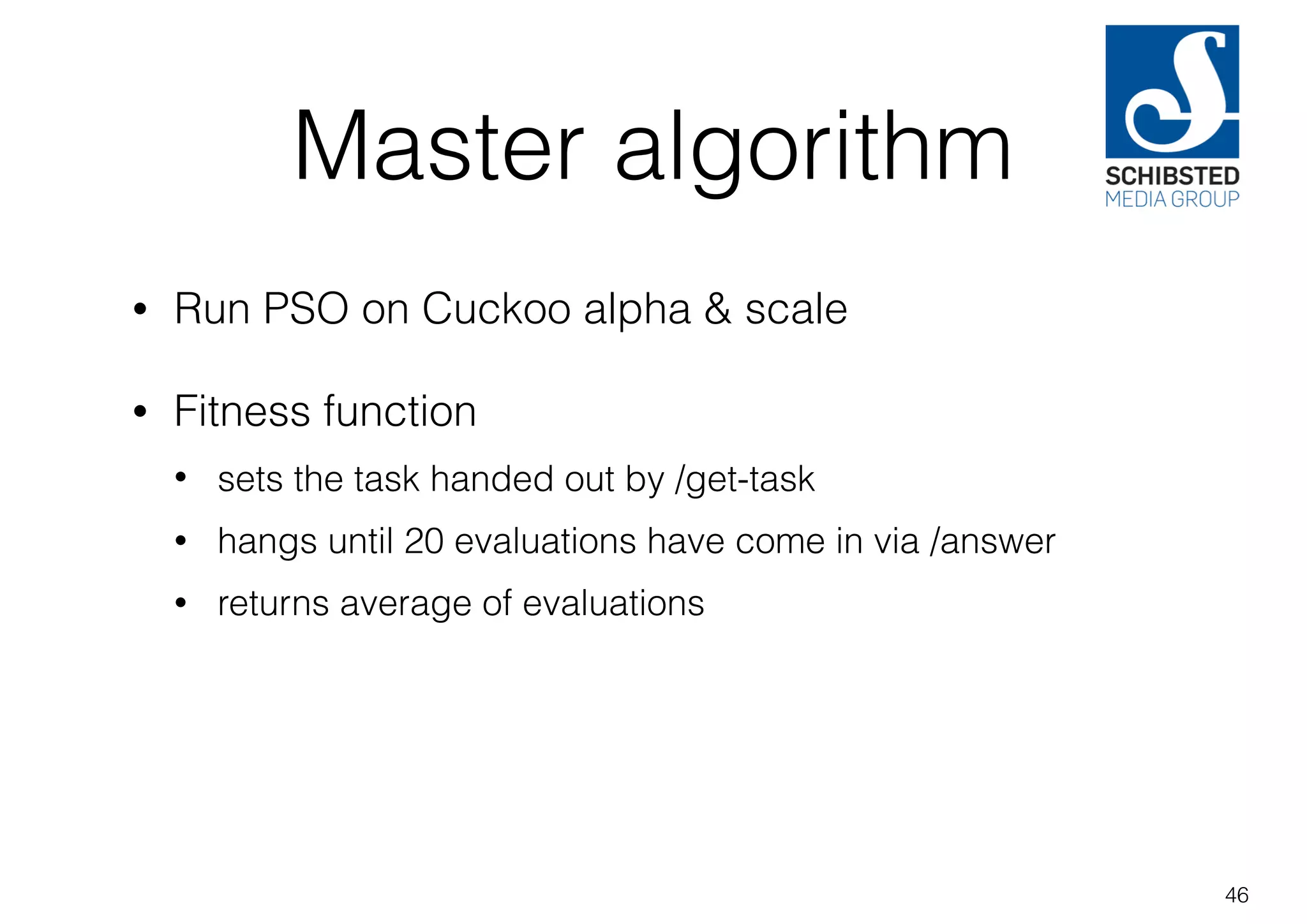 Master algorithm

SCHIBSTED
MEDIA GROUP

• Run PSO on Cuckoo alpha & scale

• Fitness function

  • sets the task handed out by /get-task

  • hangs until 20 evaluations have come in via /answer

  • returns average of evaluations

46